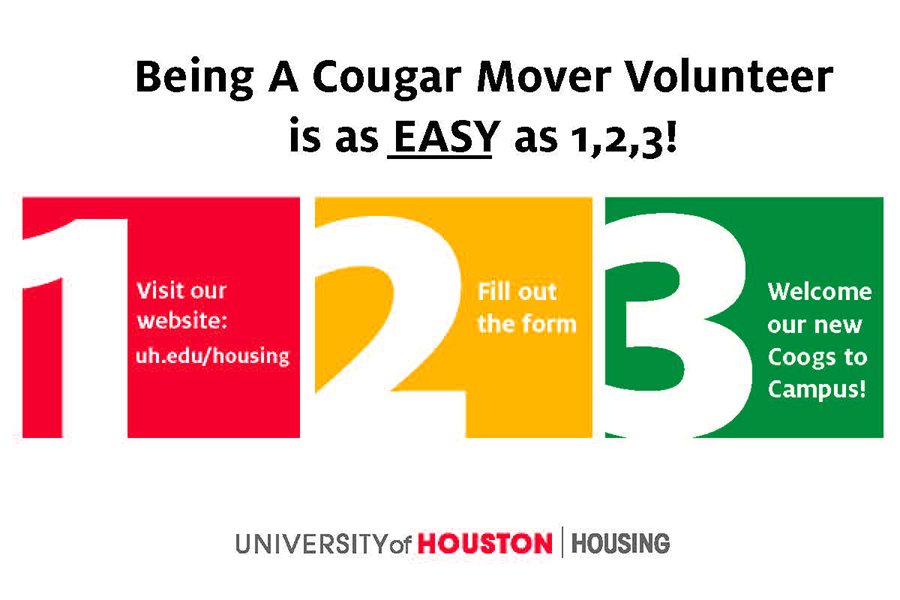 Being A Cougar Mover Volunteer is as EASY as 1,2,3!

1

Visit our website: uh.edu/housing

2

Fill out the form

3

Welcome our new Coogs to Campus!

UNIVERSITY of HOUSTON | HOUSING